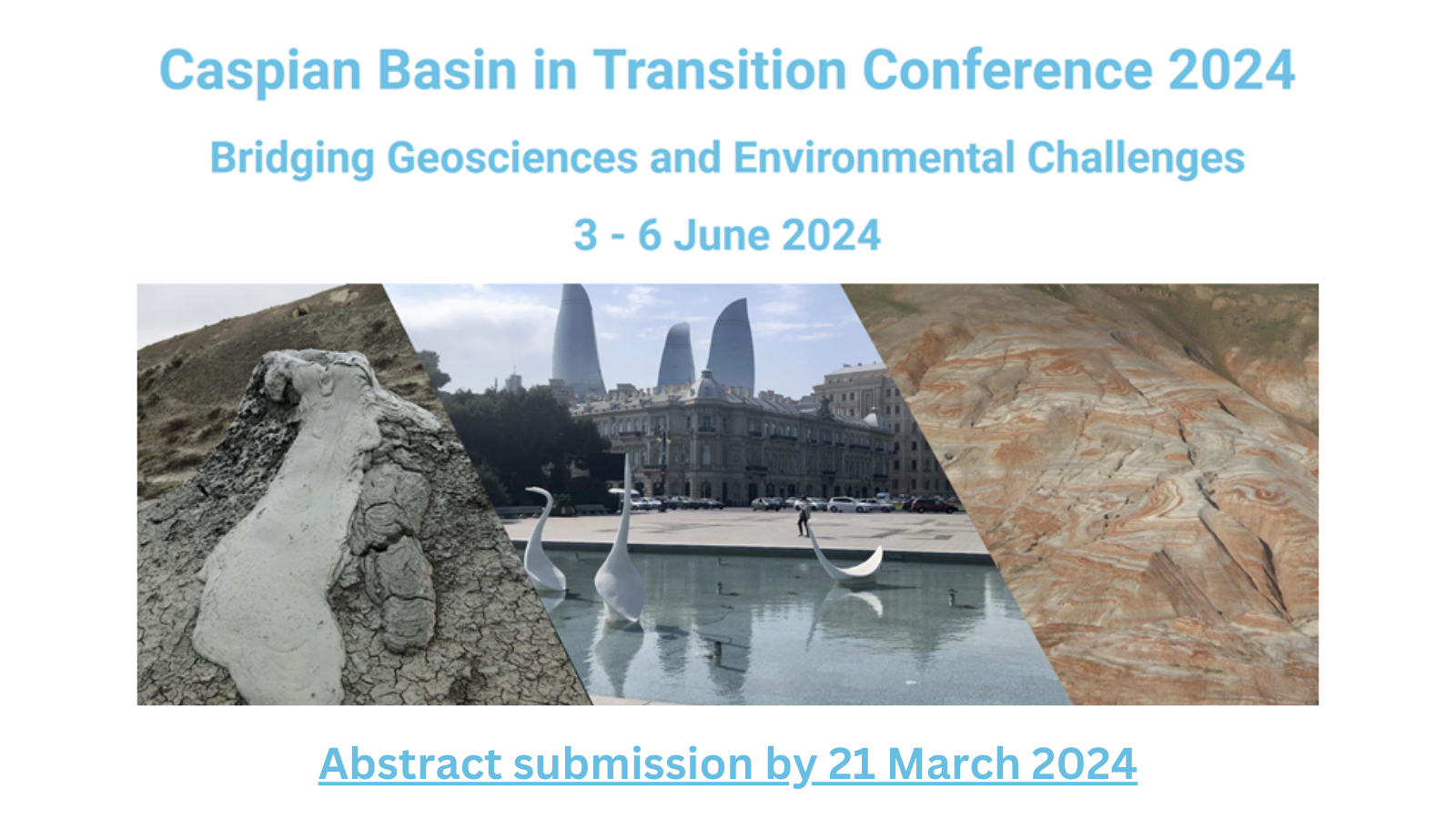 Caspian Basin in Transition Conference 2024

Bridging Geosciences and Environmental Challenges

3 - 6 June 2024

Abstract submission by 21 March 2024